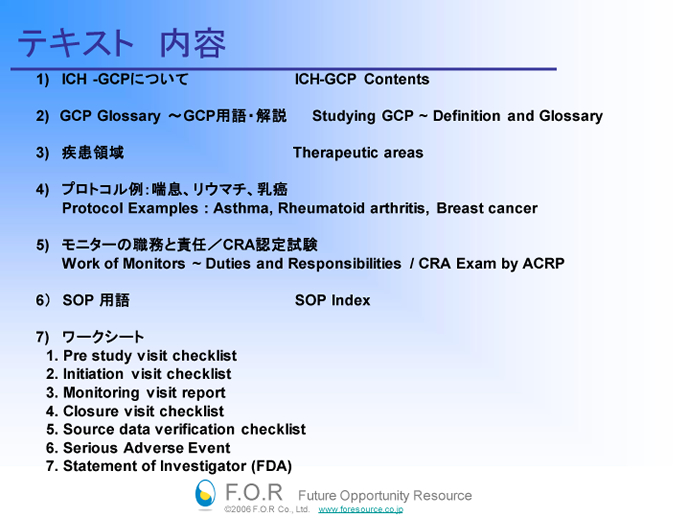 テキスト　内容

1)　ICH -GCPについて　ICH-GCP Contents

2)　GCP Glossary ～GCP用語・解説　Studying GCP ~ Definition and Glossary

3)　疾患領域　Therapeutic areas

4)　プロトコル例：喘息、リウマチ、乳癌
Protocol Examples : Asthma, Rheumatoid arthritis, Breast cancer

5)　モニターの職務と責任／CRA認定試験
Work of Monitors ~ Duties and Responsibilities / CRA Exam by ACRP

6)　SOP 用語　SOP Index

7)　ワークシート
1. Pre study visit checklist
2. Initiation visit checklist
3. Monitoring visit report
4. Closure visit checklist
5. Source data verification checklist
6. Serious Adverse Event
7. Statement of Investigator (FDA)

F.O.R　Future Opportunity Resource
©2006 F.O.R Co., Ltd.　www.foresource.co.jp